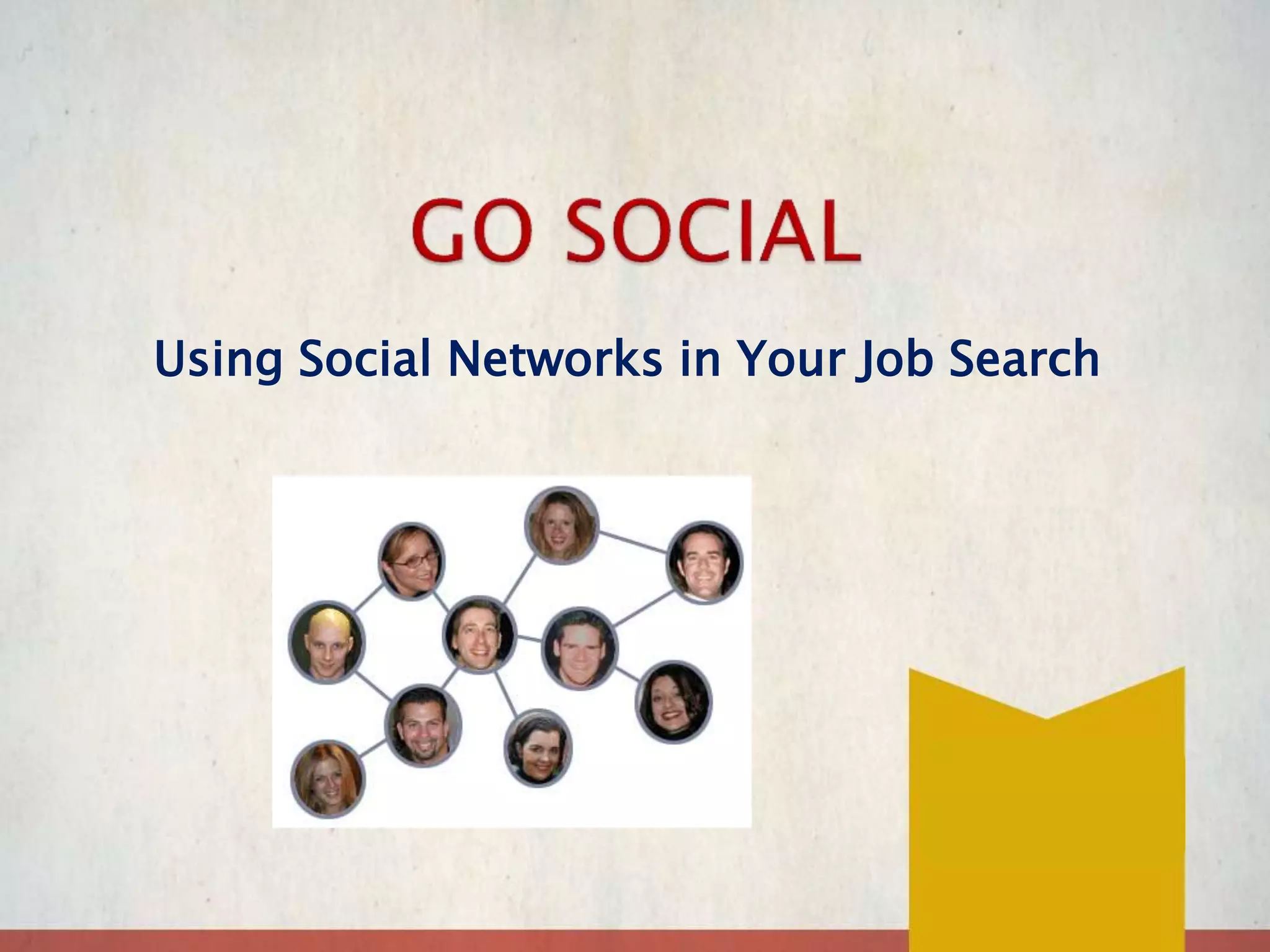 GO SOCIAL

Using Social Networks in Your Job Search